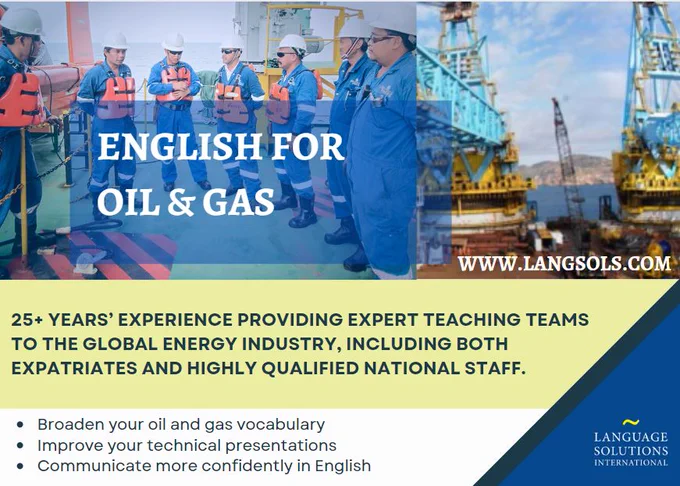 ENGLISH FOR OIL & GAS

WWW.LANGSOLS.COM

25+ YEARS' EXPERIENCE PROVIDING EXPERT TEACHING TEAMS TO THE GLOBAL ENERGY INDUSTRY, INCLUDING BOTH EXPATRIATES AND HIGHLY QUALIFIED NATIONAL STAFF.

• Broaden your oil and gas vocabulary
• Improve your technical presentations
• Communicate more confidently in English

LANGUAGE
SOLUTIONS
INTERNATIONAL